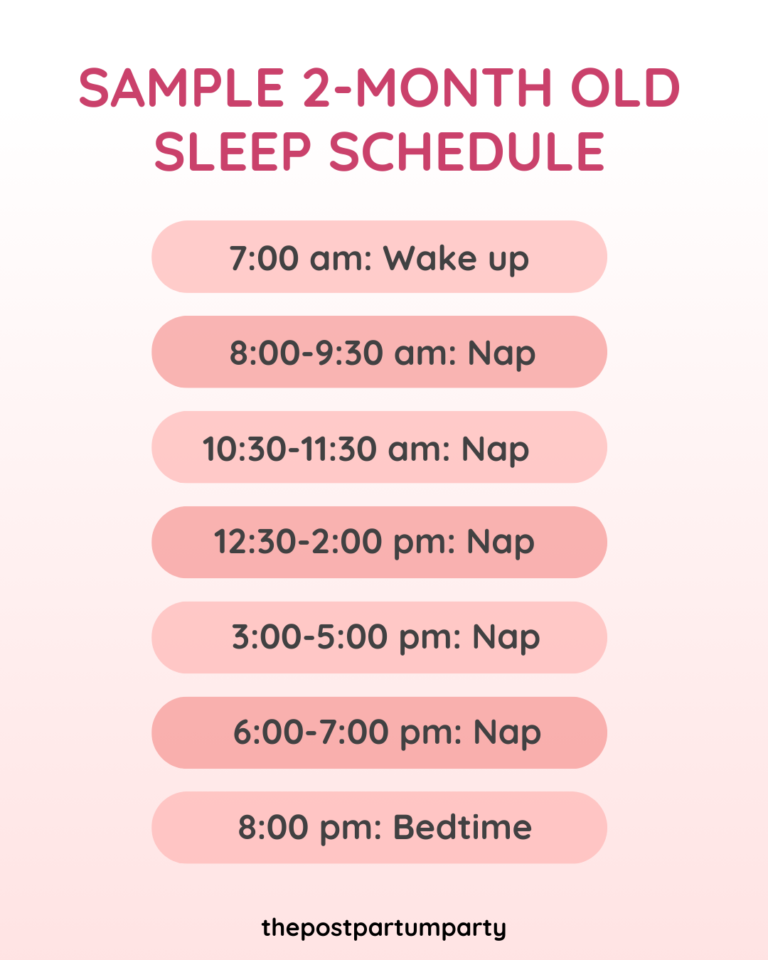 SAMPLE 2-MONTH OLD SLEEP SCHEDULE

7:00 am: Wake up

8:00-9:30 am: Nap

10:30-11:30 am: Nap

12:30-2:00 pm: Nap

3:00-5:00 pm: Nap

6:00-7:00 pm: Nap

8:00 pm: Bedtime

thepostpartumparty